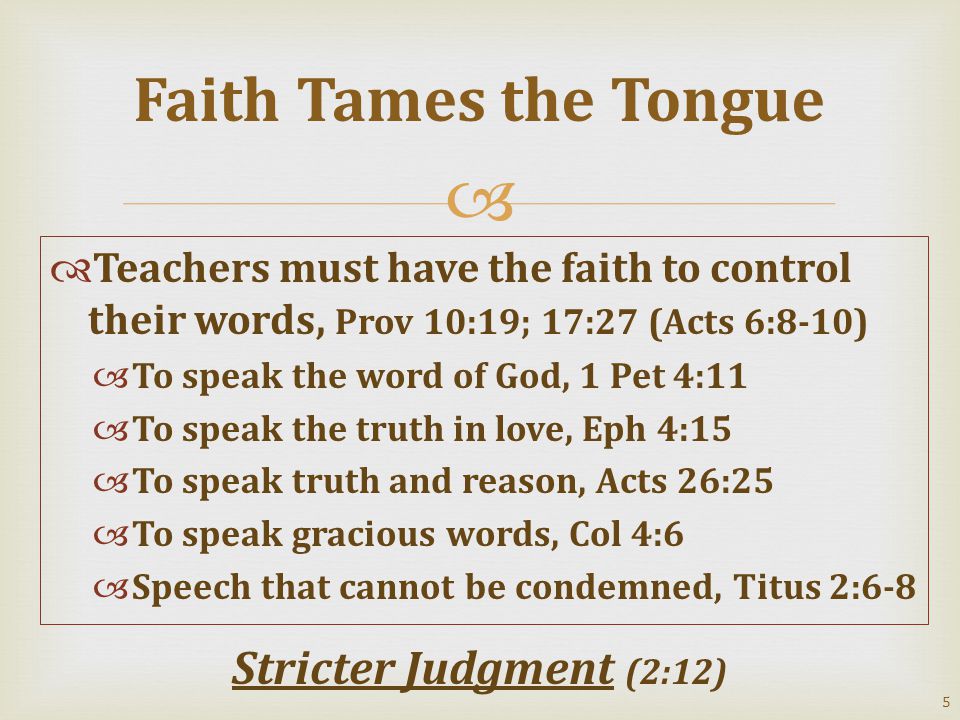 Faith Tames the Tongue

Teachers must have the faith to control their words, Prov 10:19; 17:27 (Acts 6:8-10)

To speak the word of God, 1 Pet 4:11

To speak the truth in love, Eph 4:15

To speak truth and reason, Acts 26:25

To speak gracious words, Col 4:6

Speech that cannot be condemned, Titus 2:6-8

Stricter Judgment (2:12)

5